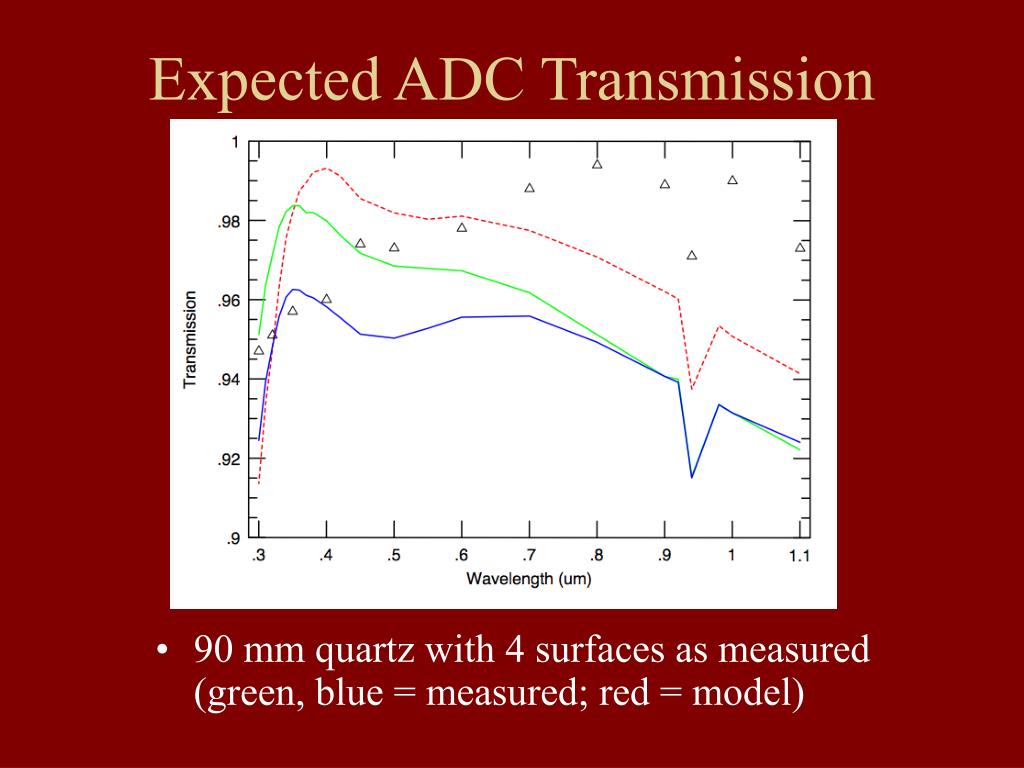 Expected ADC Transmission

1
.98
.96
.94
.92
.9
Transmission
.3 .4 .5 .6 .7 .8 .9 1 1.1
Wavelength (um)

• 90 mm quartz with 4 surfaces as measured (green, blue = measured; red = model)